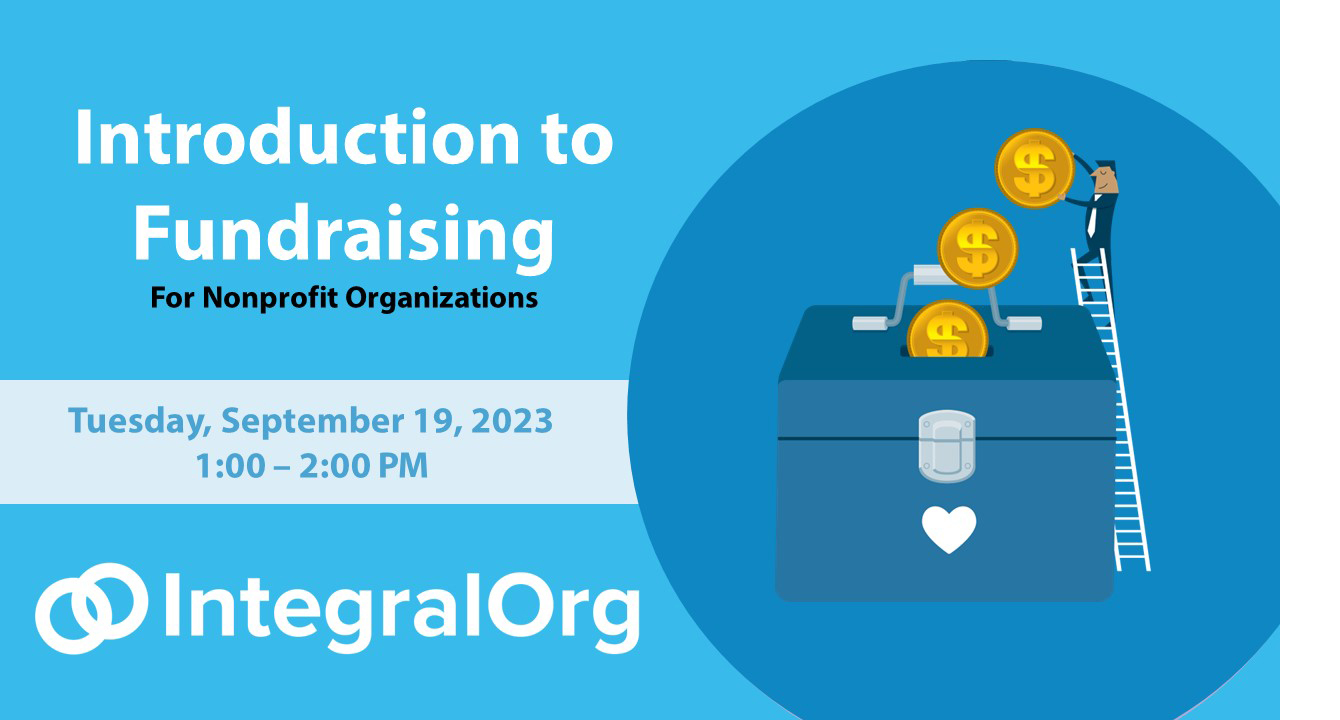 Introduction to Fundraising
For Nonprofit Organizations

Tuesday, September 19, 2023
1:00 – 2:00 PM

IntegralOrg

$
$
$